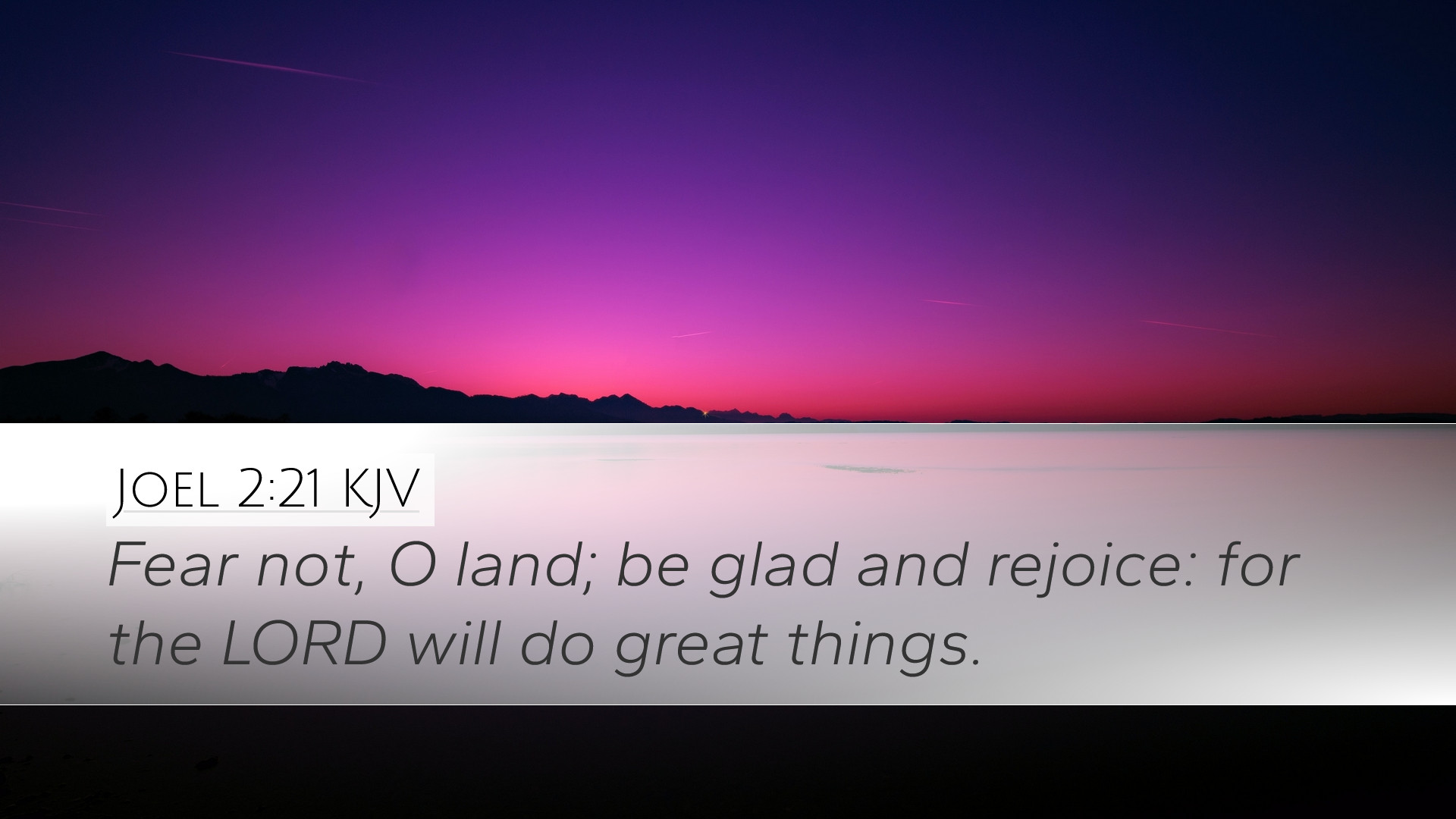 Joel 2:21 KJV

Fear not, O land; be glad and rejoice: for the LORD will do great things.